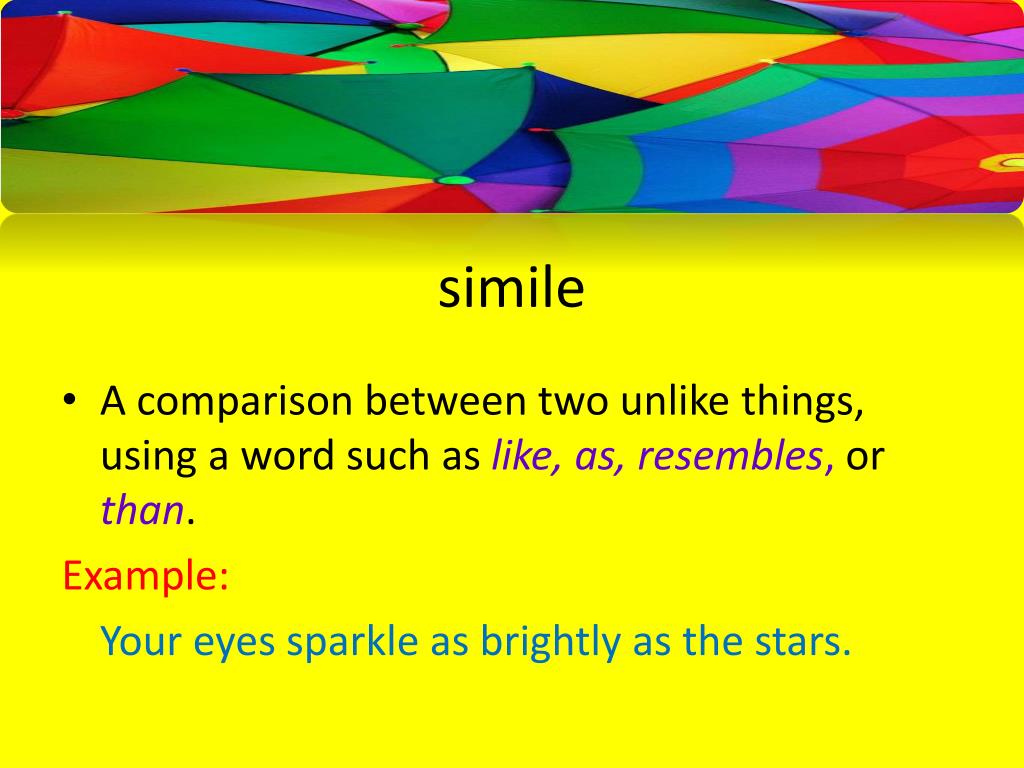 simile

• A comparison between two unlike things, using a word such as like, as, resembles, or than.

Example:

Your eyes sparkle as brightly as the stars.